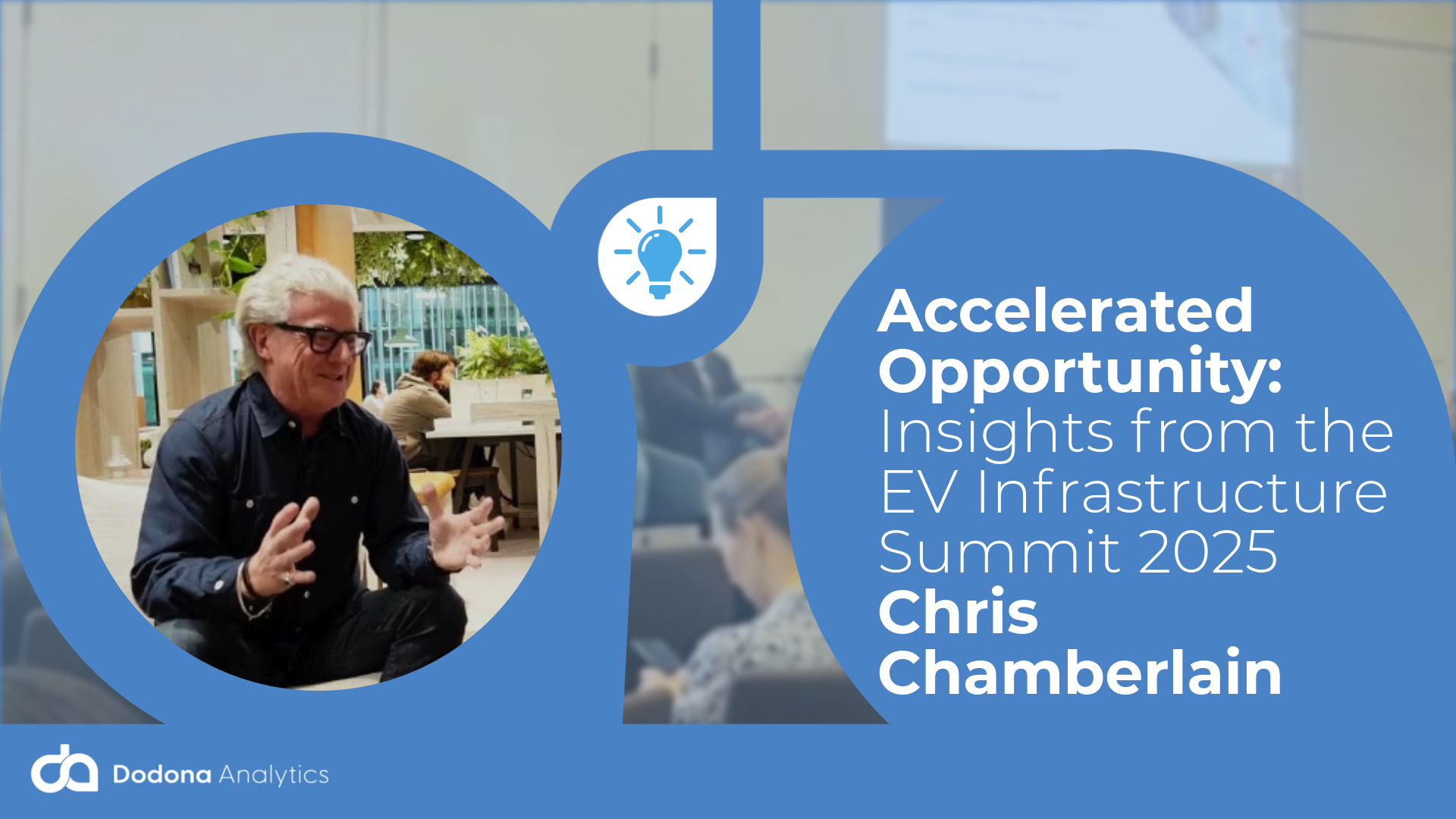 Accelerated Opportunity: Insights from the EV Infrastructure Summit 2025
Chris Chamberlain

Dodona Analytics